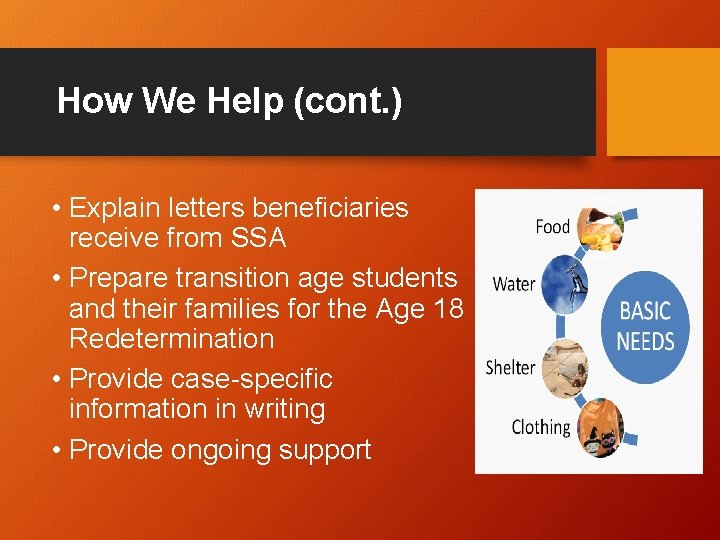 How We Help (cont.)

• Explain letters beneficiaries receive from SSA
• Prepare transition age students and their families for the Age 18 Redetermination
• Provide case-specific information in writing
• Provide ongoing support

Food
Water
Shelter
Clothing
BASIC NEEDS